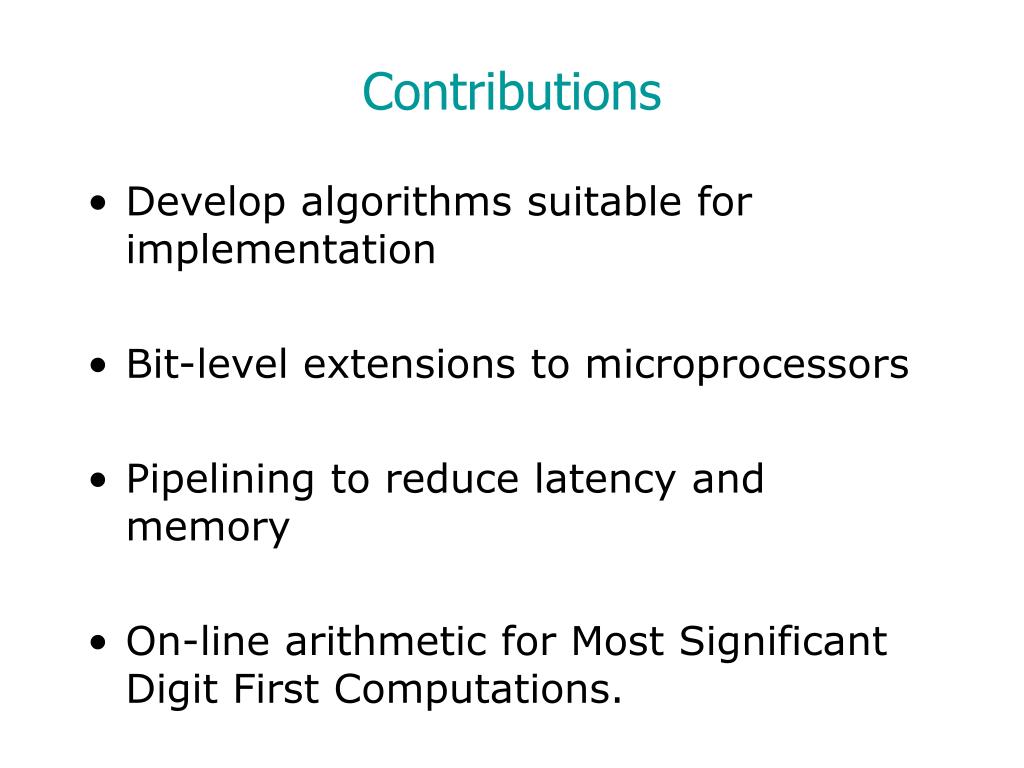 Contributions

• Develop algorithms suitable for implementation

• Bit-level extensions to microprocessors

• Pipelining to reduce latency and memory

• On-line arithmetic for Most Significant Digit First Computations.